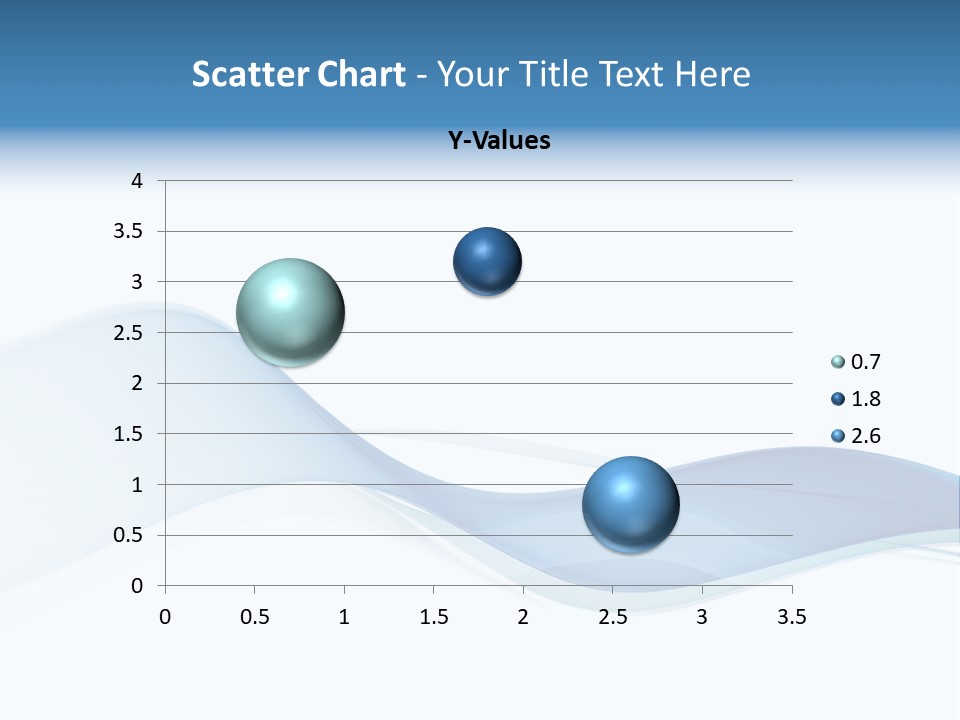 Scatter Chart - Your Title Text Here

Y-Values

4
3.5
3
2.5
2
1.5
1
0.5
0

0 0.5 1 1.5 2 2.5 3 3.5

0.7
1.8
2.6